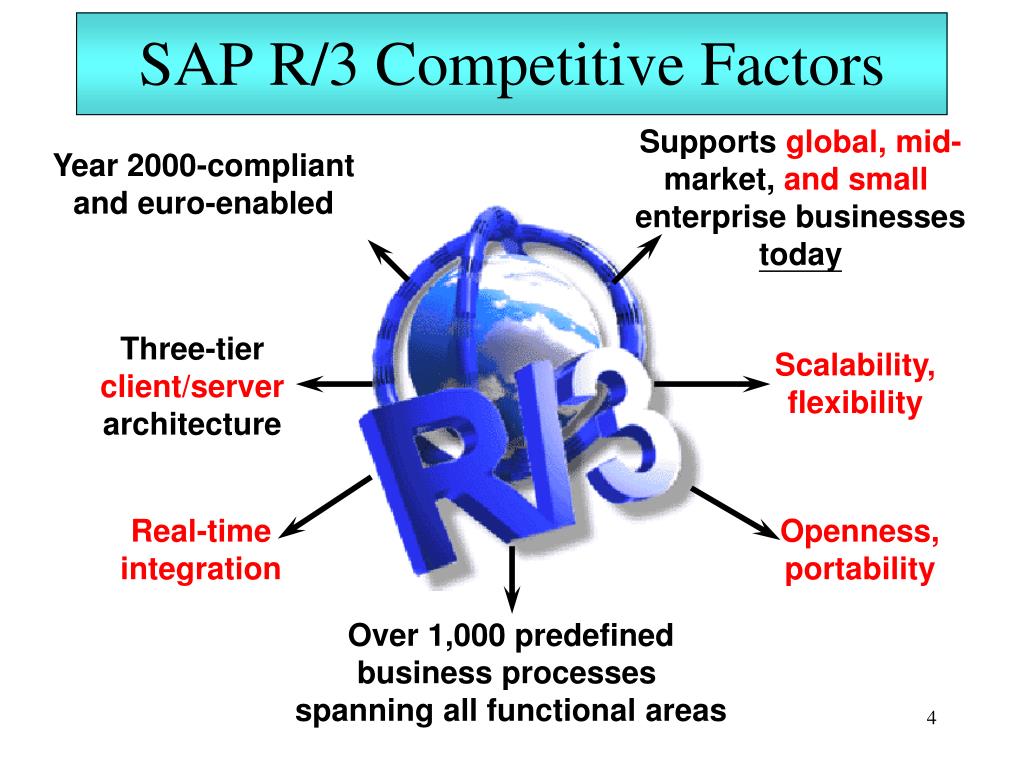 SAP R/3 Competitive Factors

Year 2000-compliant and euro-enabled

Supports global, mid-market, and small enterprise businesses today

Three-tier client/server architecture

R/3

Scalability, flexibility

Real-time integration

Openness, portability

Over 1,000 predefined business processes spanning all functional areas

4